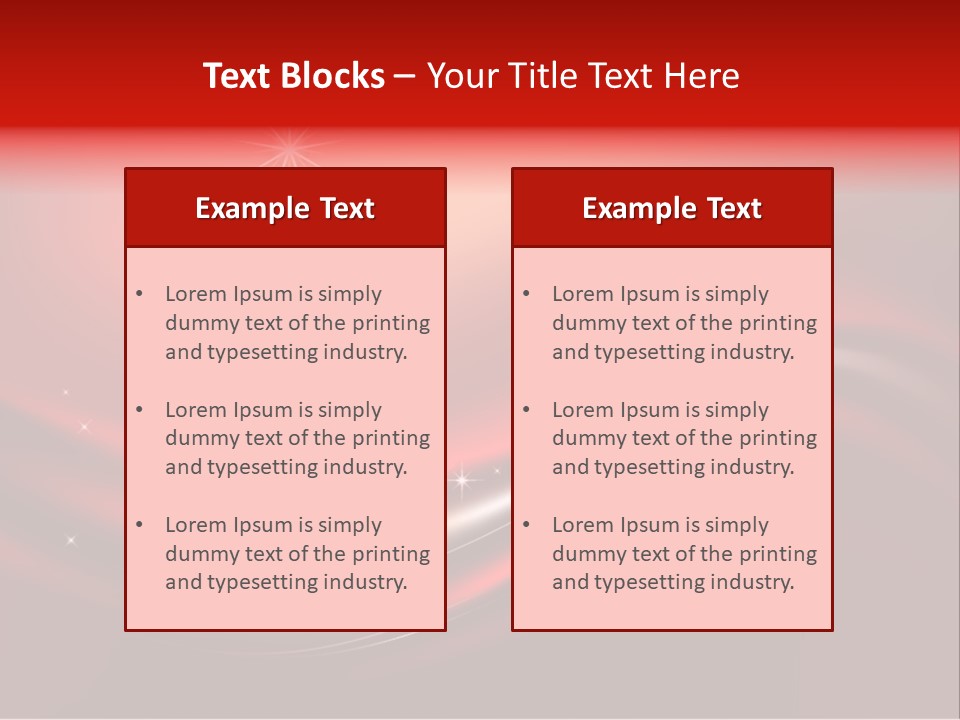 Text Blocks – Your Title Text Here

Example Text

• Lorem Ipsum is simply dummy text of the printing and typesetting industry.

• Lorem Ipsum is simply dummy text of the printing and typesetting industry.

• Lorem Ipsum is simply dummy text of the printing and typesetting industry.

Example Text

• Lorem Ipsum is simply dummy text of the printing and typesetting industry.

• Lorem Ipsum is simply dummy text of the printing and typesetting industry.

• Lorem Ipsum is simply dummy text of the printing and typesetting industry.